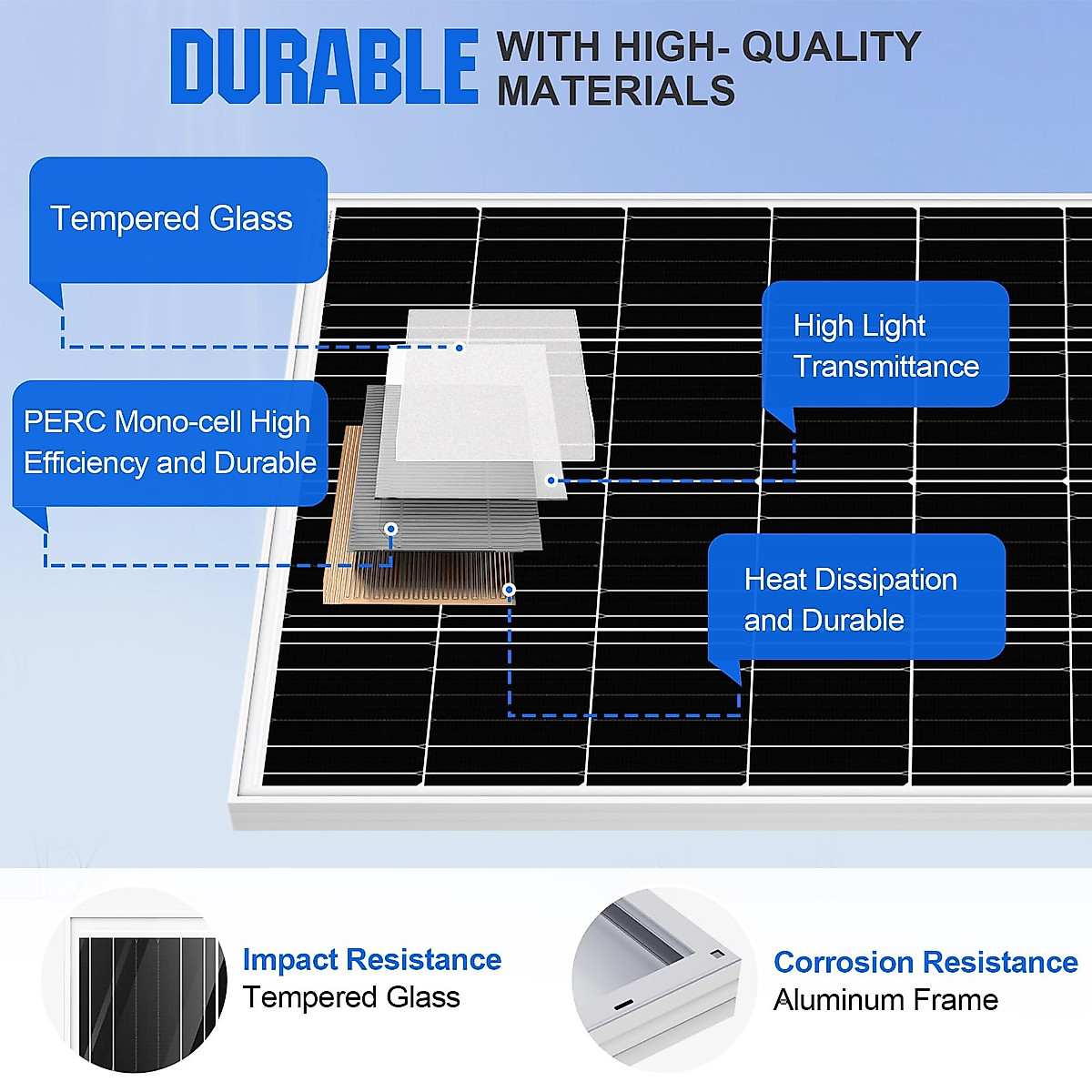 DURABLE WITH HIGH- QUALITY MATERIALS

Tempered Glass

High Light Transmittance

PERC Mono-cell High Efficiency and Durable

Heat Dissipation and Durable

Impact Resistance
Tempered Glass

Corrosion Resistance
Aluminum Frame